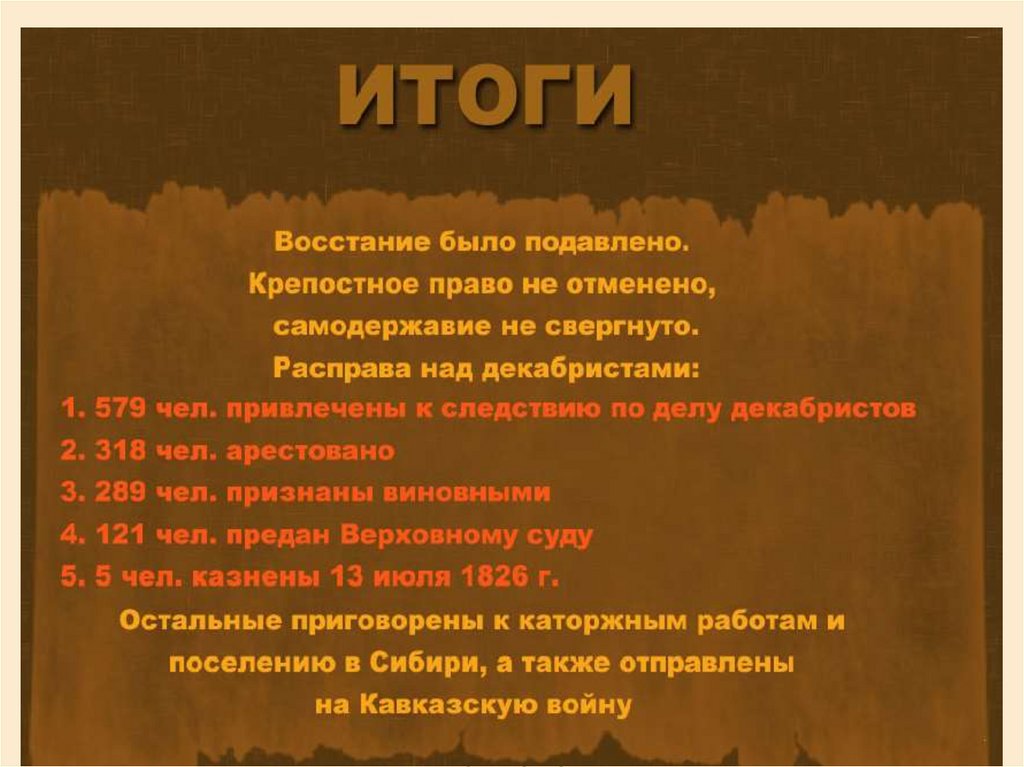 ИТОГИ

Восстание было подавлено.
Крепостное право не отменено,
самодержавие не свергнуто.
Расправа над декабристами:

1. 579 чел. привлечены к следствию по делу декабристов
2. 318 чел. арестовано
3. 289 чел. признаны виновными
4. 121 чел. предан Верховному суду
5. 5 чел. казнены 13 июля 1826 г.

Остальные приговорены к каторжным работам и поселению в Сибири, а также отправлены на Кавказскую войну